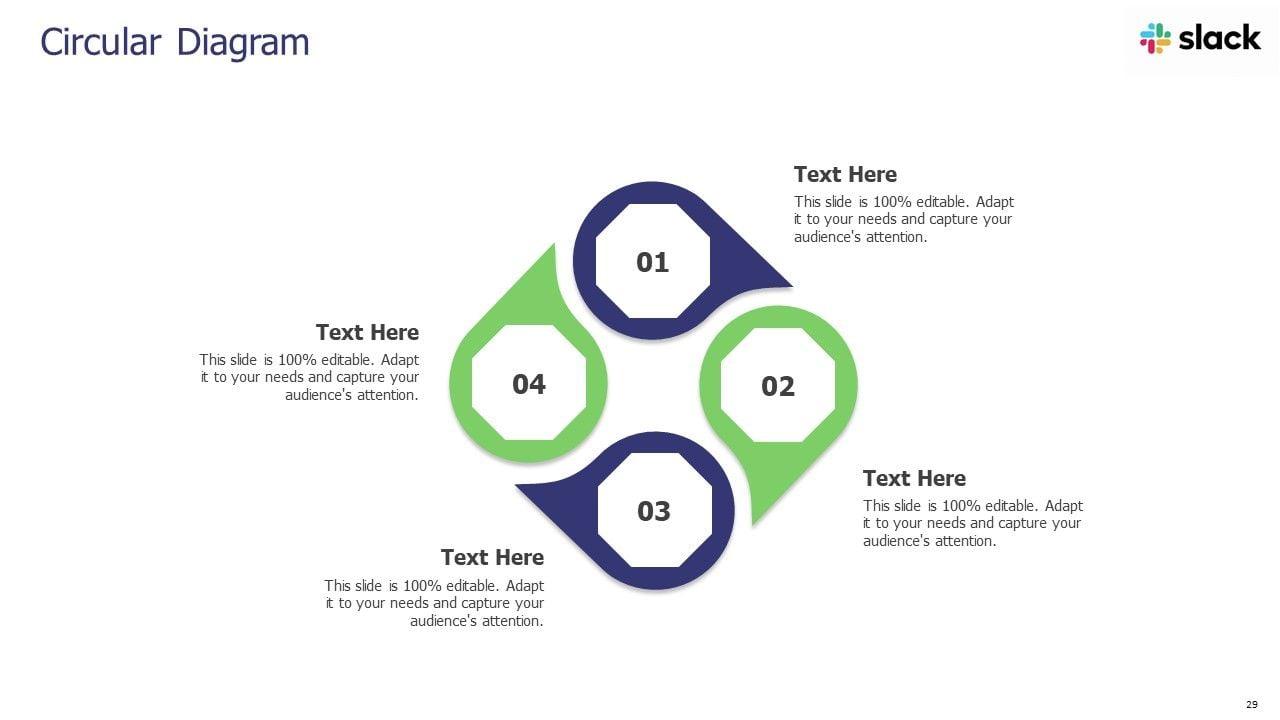 Circular Diagram

slack

Text Here
This slide is 100% editable. Adapt it to your needs and capture your audience's attention.

01

Text Here
This slide is 100% editable. Adapt it to your needs and capture your audience's attention.

04

02

Text Here
This slide is 100% editable. Adapt it to your needs and capture your audience's attention.

03

Text Here
This slide is 100% editable. Adapt it to your needs and capture your audience's attention.

29